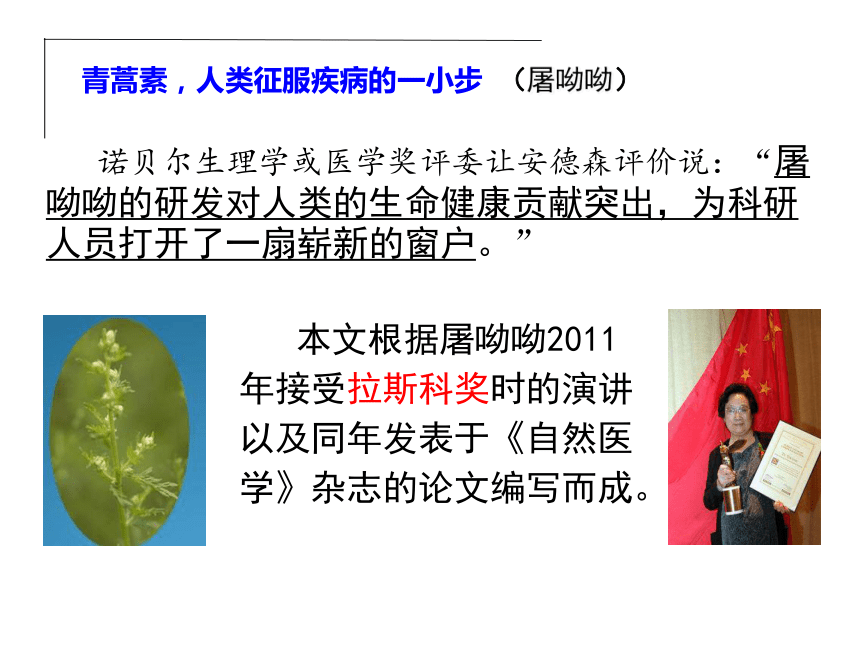 青蒿素，人类征服疾病的一小步 （屠呦呦）

诺贝尔生理学或医学奖评委让安德森评价说：“屠呦呦的研发对人类的生命健康贡献突出，为科研人员打开了一扇崭新的窗户。”

本文根据屠呦呦2011年接受拉斯科奖时的演讲以及同年发表于《自然医学》杂志的论文编写而成。